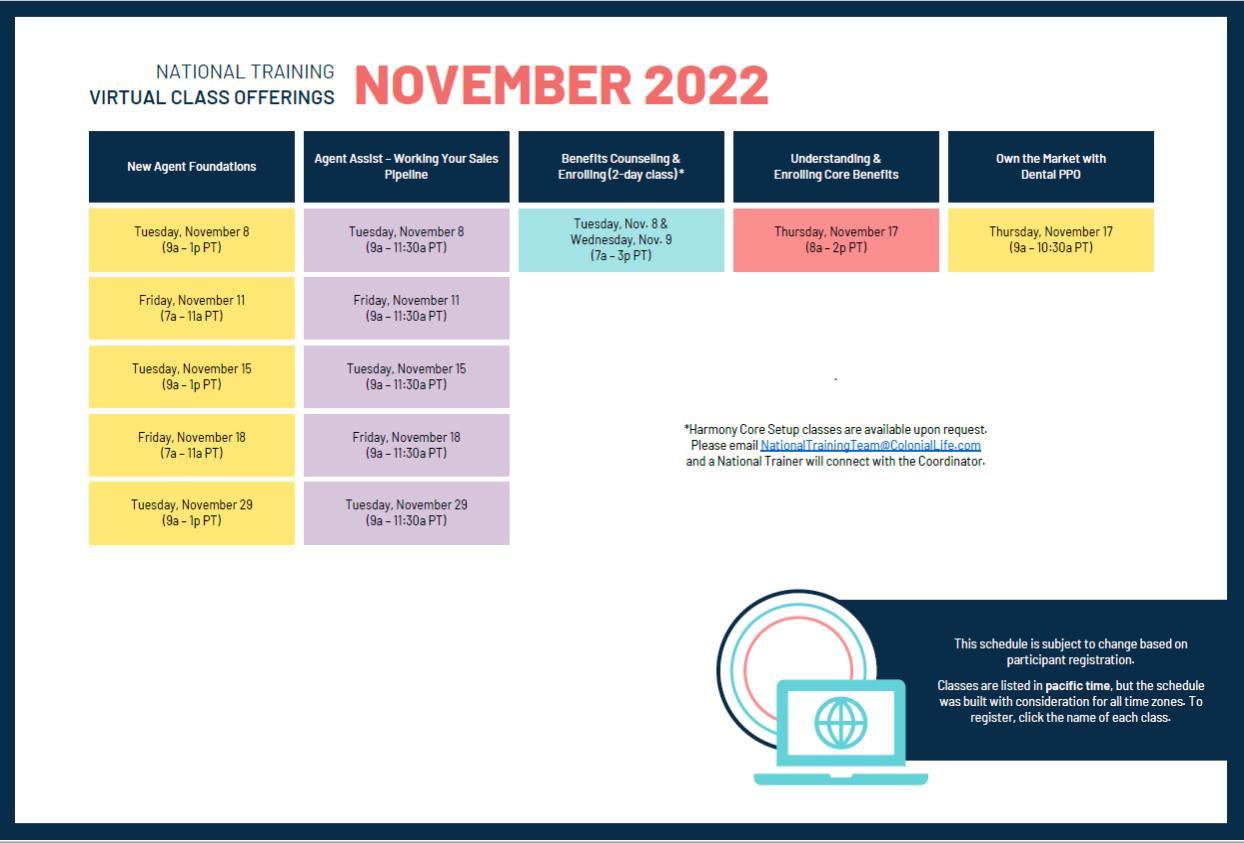 NATIONAL TRAINING
VIRTUAL CLASS OFFERINGS NOVEMBER 2022

| New Agent Foundations | Agent Assist – Working Your Sales Pipeline | Benefits Counseling & Enrolling (2-day class)* | Understanding & Enrolling Core Benefits | Own the Market with Dental PPO |
|---|---|---|---|---|
| Tuesday, November 8 (9a – 1p PT) | Tuesday, November 8 (9a – 11:30a PT) | Tuesday, Nov. 8 & Wednesday, Nov. 9 (7a – 3p PT) | Thursday, November 17 (8a – 2p PT) | Thursday, November 17 (9a – 10:30a PT) |
| Friday, November 11 (7a – 11a PT) | Friday, November 11 (9a – 11:30a PT) | | | |
| Tuesday, November 15 (9a – 1p PT) | Tuesday, November 15 (9a – 11:30a PT) | | | |
| Friday, November 18 (7a – 11a PT) | Friday, November 18 (9a – 11:30a PT) | | | |
| Tuesday, November 29 (9a – 1p PT) | Tuesday, November 29 (9a – 11:30a PT) | | | |

*Harmony Core Setup classes are available upon request. Please email NationalTrainingTeam@ColonialLife.com and a National Trainer will connect with the Coordinator.

This schedule is subject to change based on participant registration.

Classes are listed in pacific time, but the schedule was built with consideration for all time zones. To register, click the name of each class.